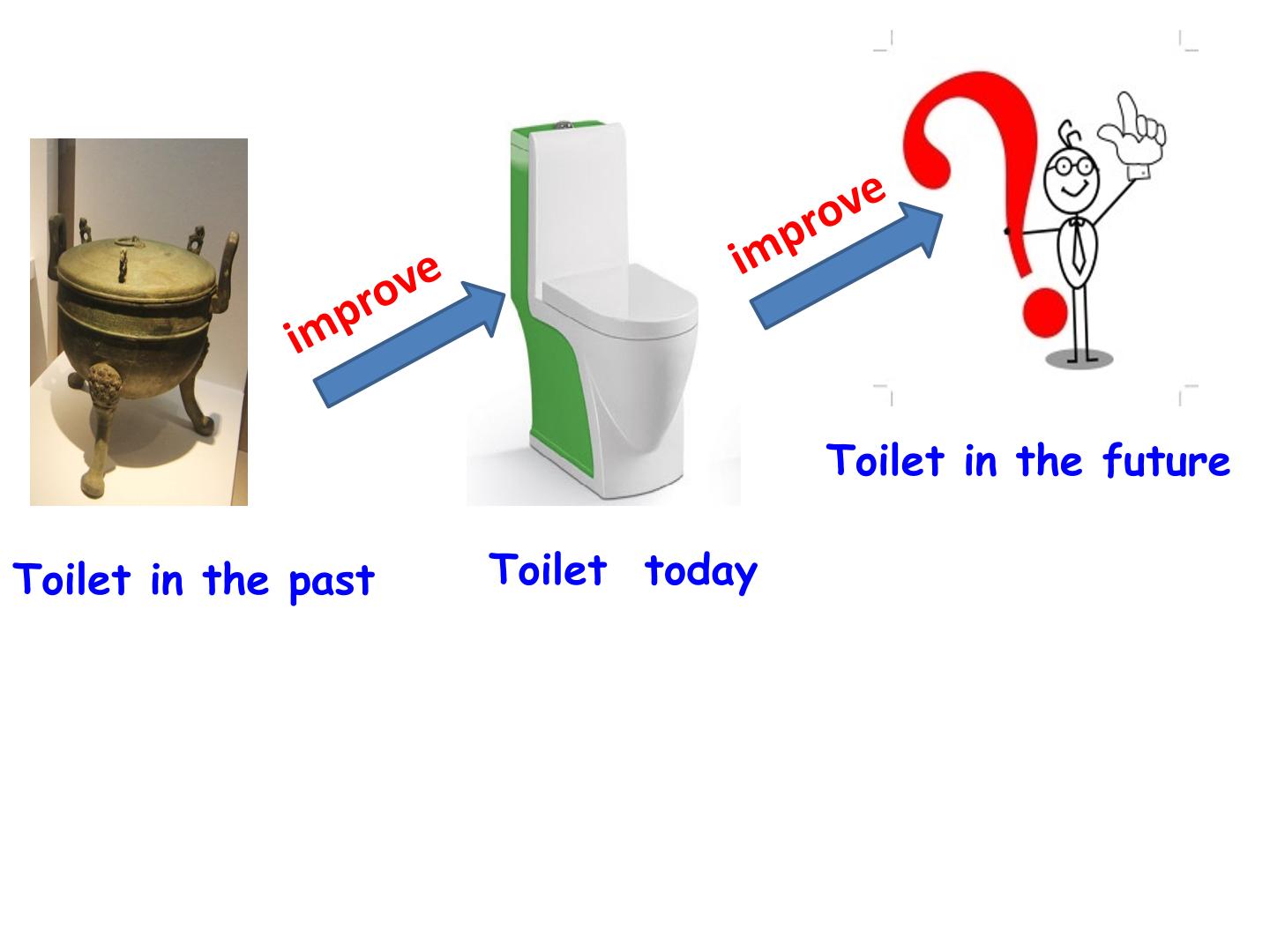 improve

improve

Toilet in the future

Toilet in the past

Toilet today